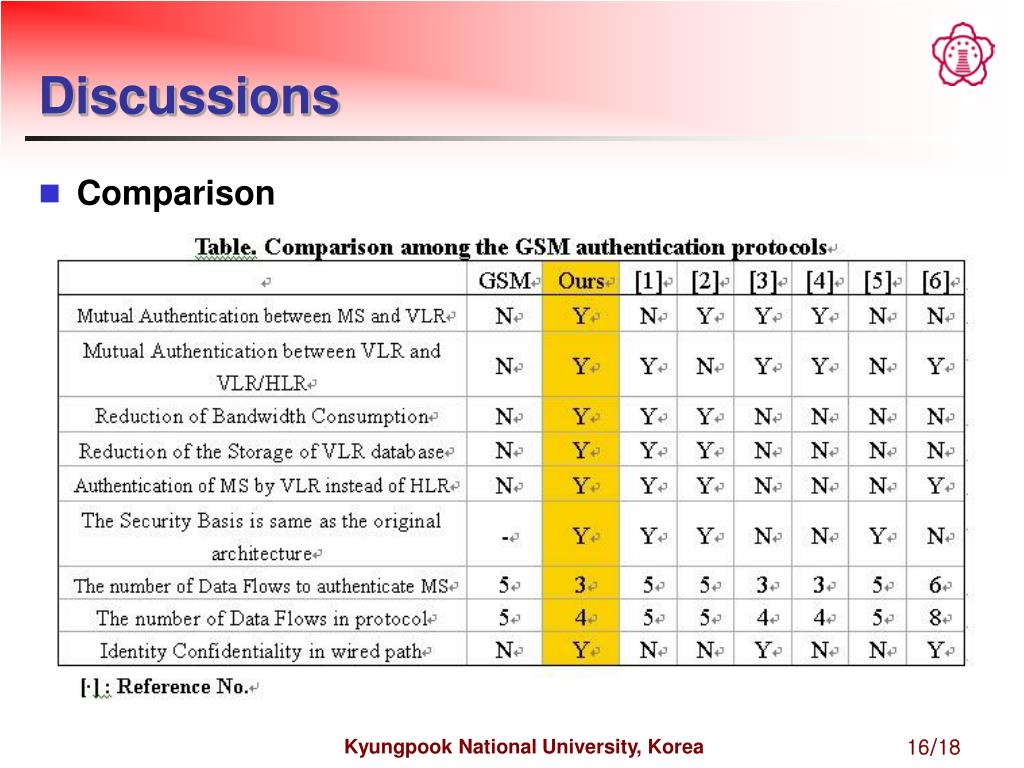 Discussions

Comparison

Table. Comparison among the GSM authentication protocols

| | GSM | Ours | [1] | [2] | [3] | [4] | [5] | [6] |
|---|---|---|---|---|---|---|---|---|
| Mutual Authentication between MS and VLR | N | Y | N | Y | Y | Y | N | N |
| Mutual Authentication between VLR and VLR/HLR | N | Y | Y | N | Y | Y | N | Y |
| Reduction of Bandwidth Consumption | N | Y | Y | Y | N | N | N | N |
| Reduction of the Storage of VLR database | N | Y | Y | Y | N | N | N | N |
| Authentication of MS by VLR instead of HLR | N | Y | Y | Y | N | N | N | Y |
| The Security Basis is same as the original architecture | - | Y | Y | Y | N | N | Y | N |
| The number of Data Flows to authenticate MS | 5 | 3 | 5 | 5 | 3 | 3 | 5 | 6 |
| The number of Data Flows in protocol | 5 | 4 | 5 | 5 | 4 | 4 | 5 | 8 |
| Identity Confidentiality in wired path | N | Y | N | N | Y | N | N | Y |

[·] : Reference No.

Kyungpook National University, Korea

16/18